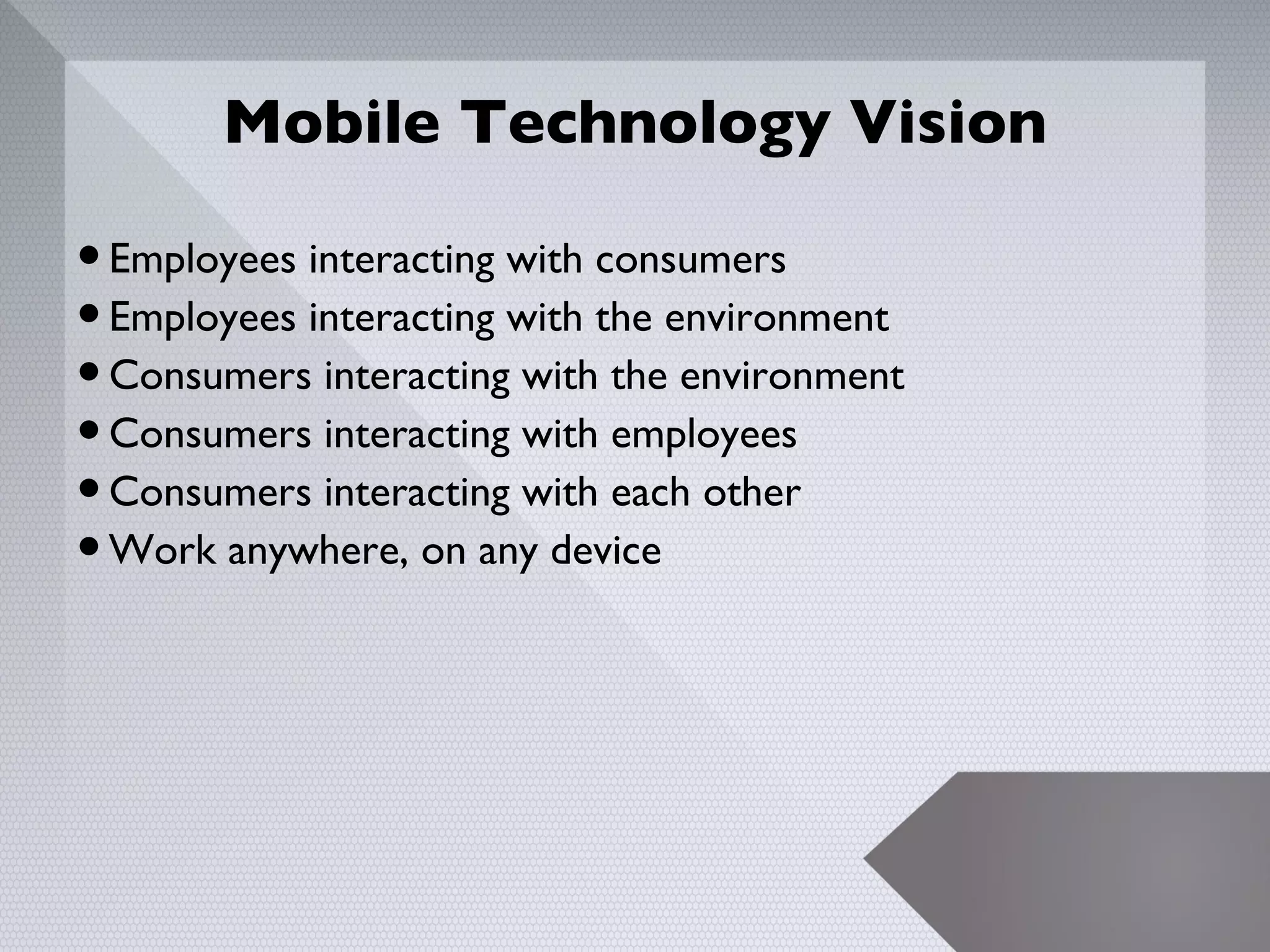 Mobile Technology Vision

• Employees interacting with consumers
• Employees interacting with the environment
• Consumers interacting with the environment
• Consumers interacting with employees
• Consumers interacting with each other
• Work anywhere, on any device